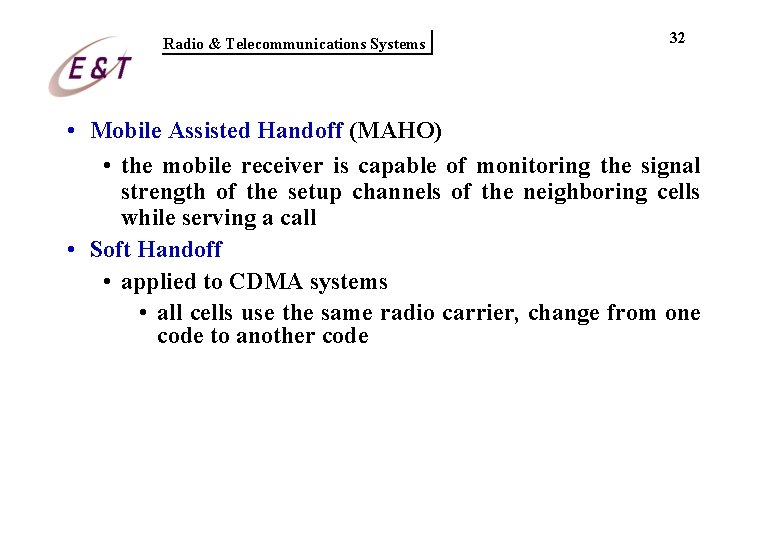 E&T

Radio & Telecommunications Systems

32

• Mobile Assisted Handoff (MAHO)

• the mobile receiver is capable of monitoring the signal strength of the setup channels of the neighboring cells while serving a call

• Soft Handoff

• applied to CDMA systems

• all cells use the same radio carrier, change from one code to another code